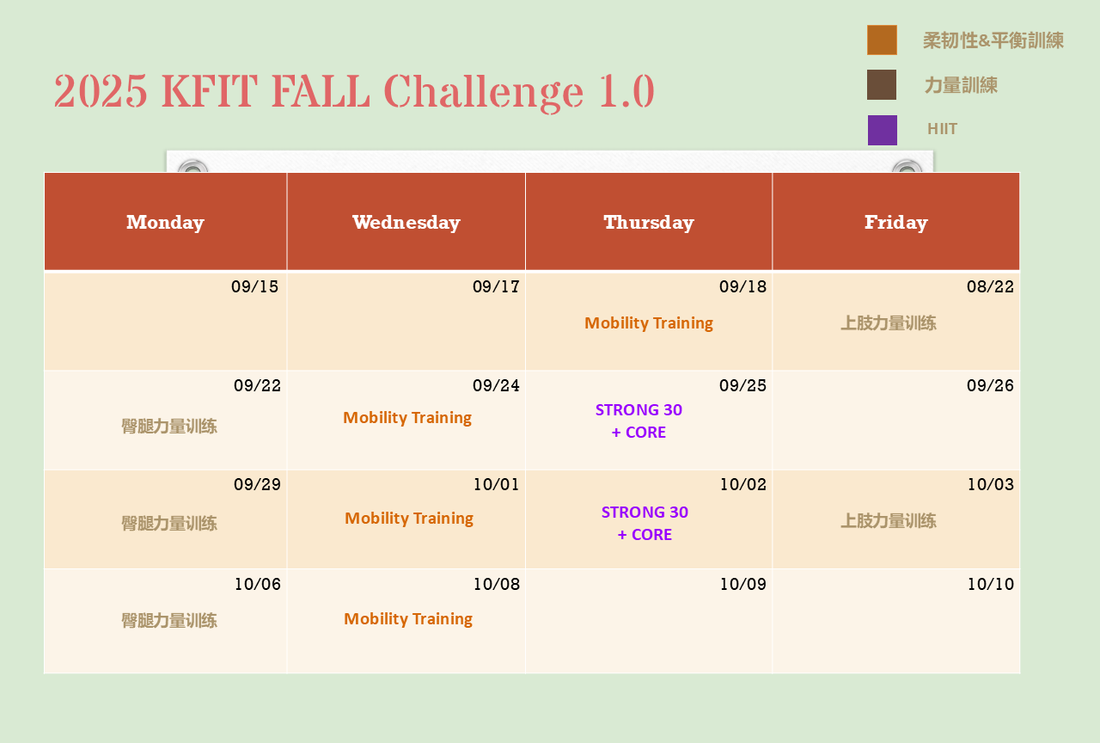 2025 KFIT FALL Challenge 1.0

柔韧性&平衡訓練

力量訓練

HIIT

| Monday | Wednesday | Thursday | Friday |
|---|---|---|---|
| 09/15 | 09/17 | 09/18 Mobility Training | 08/22 上肢力量训练 |
| 09/22 臀腿力量训练 | 09/24 Mobility Training | 09/25 STRONG 30 + CORE | 09/26 |
| 09/29 臀腿力量训练 | 10/01 Mobility Training | 10/02 STRONG 30 + CORE | 10/03 上肢力量训练 |
| 10/06 臀腿力量训练 | 10/08 Mobility Training | 10/09 | 10/10 |